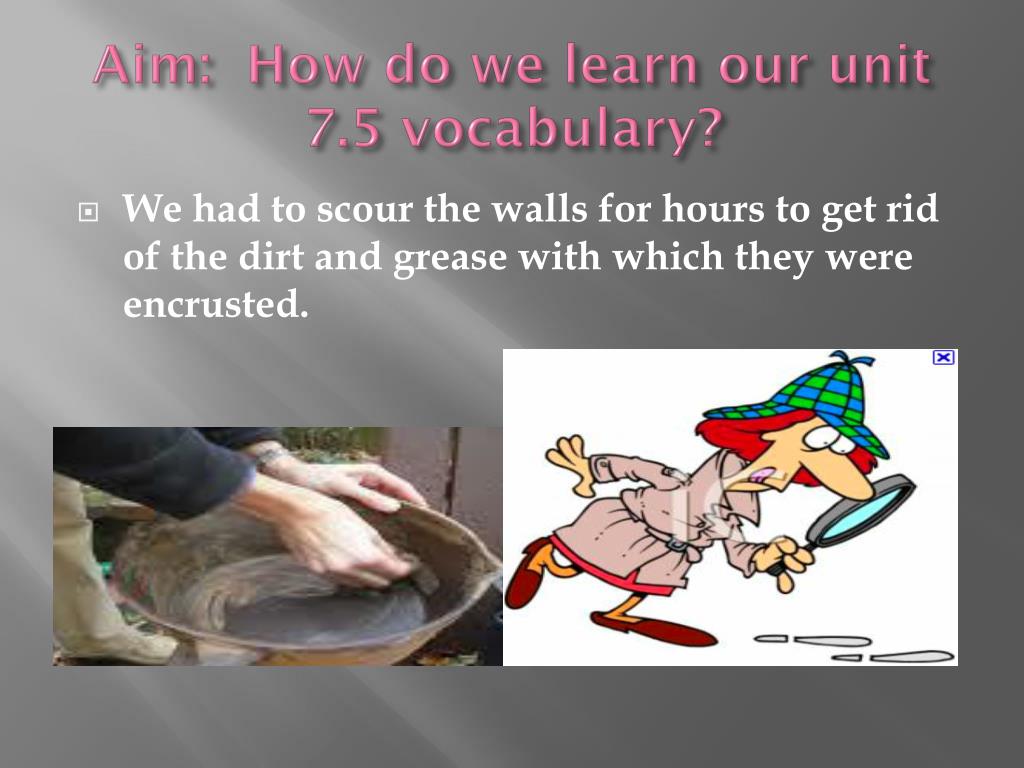 Aim: How do we learn our unit 7.5 vocabulary?

We had to scour the walls for hours to get rid of the dirt and grease with which they were encrusted.